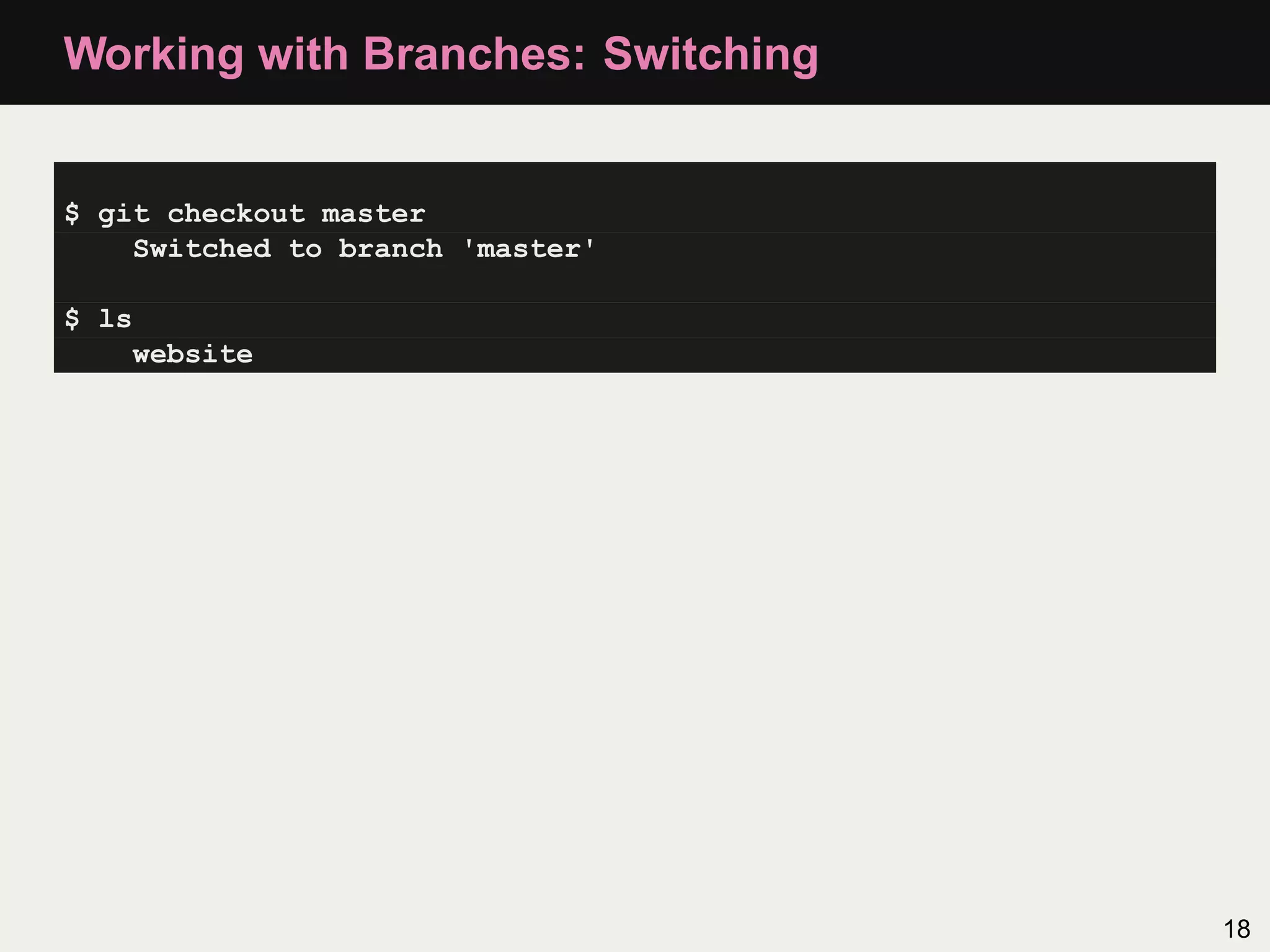 Working with Branches: Switching

$ git checkout master
Switched to branch 'master'

$ ls
website

18